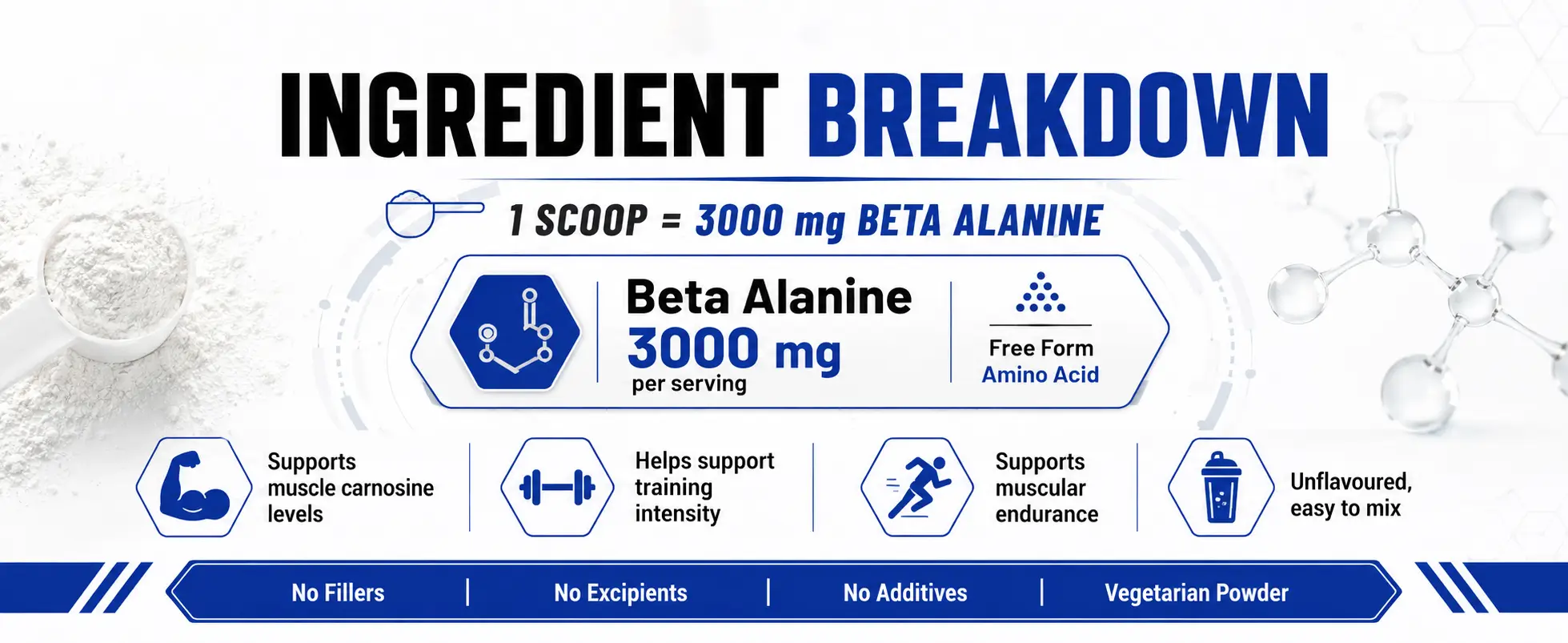 INGREDIENT BREAKDOWN

1 SCOOP = 3000 mg BETA ALANINE

Beta Alanine
3000 mg
per serving

Free Form
Amino Acid

Supports muscle carnosine levels

Helps support training intensity

Supports muscular endurance

Unflavoured, easy to mix

No Fillers | No Excipients | No Additives | Vegetarian Powder